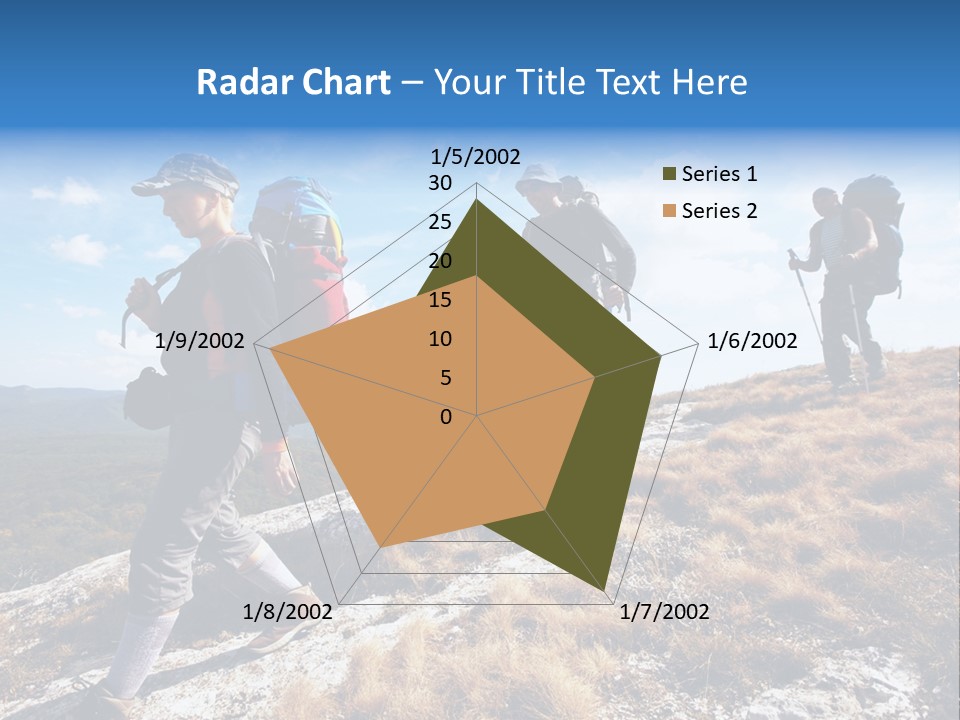 Radar Chart – Your Title Text Here

1/5/2002
30
25
20
15
10
5
0
1/6/2002
1/7/2002
1/8/2002
1/9/2002

Series 1
Series 2